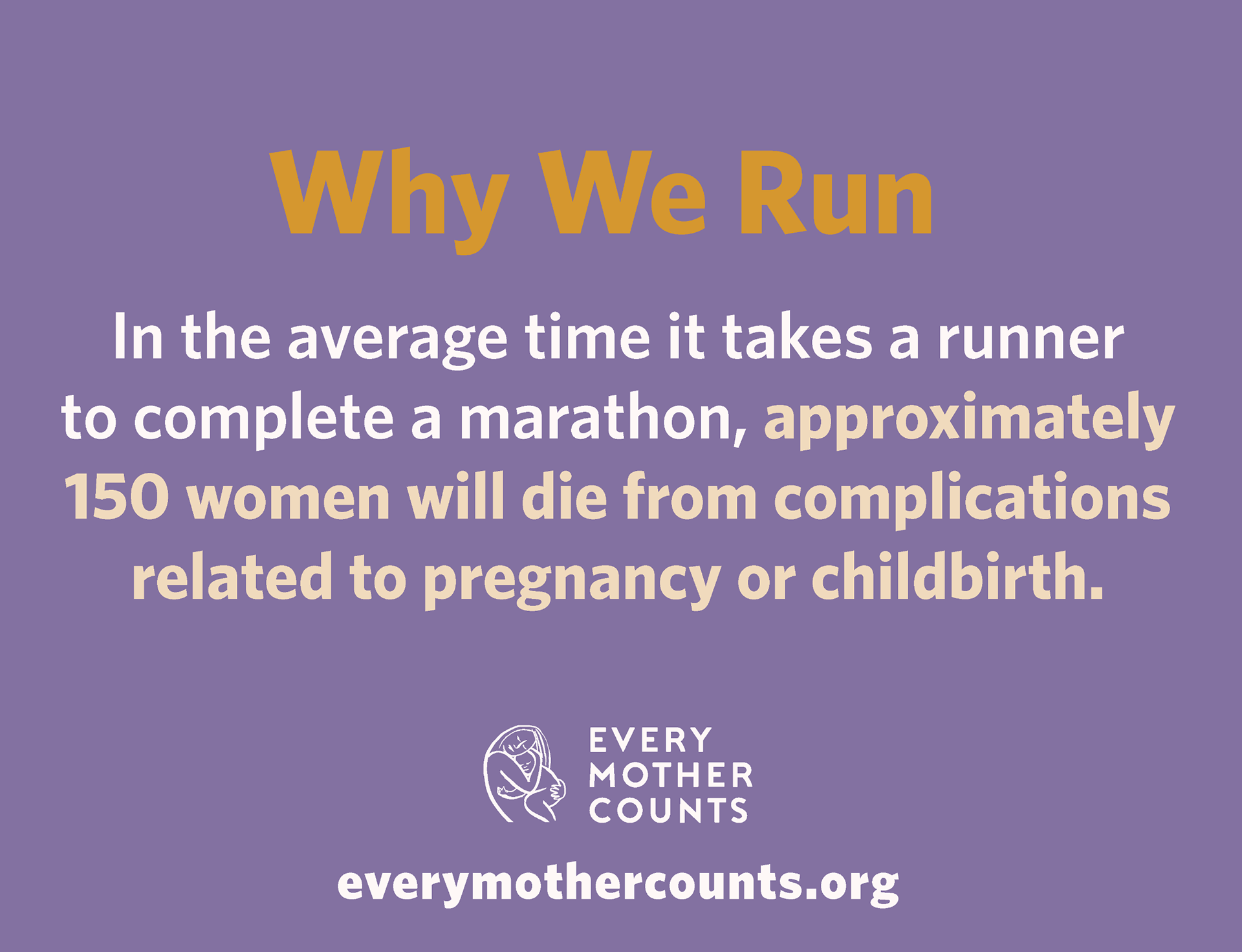 Why We Run

In the average time it takes a runner to complete a marathon, approximately 150 women will die from complications related to pregnancy or childbirth.

EVERY
MOTHER
COUNTS

everymothercounts.org